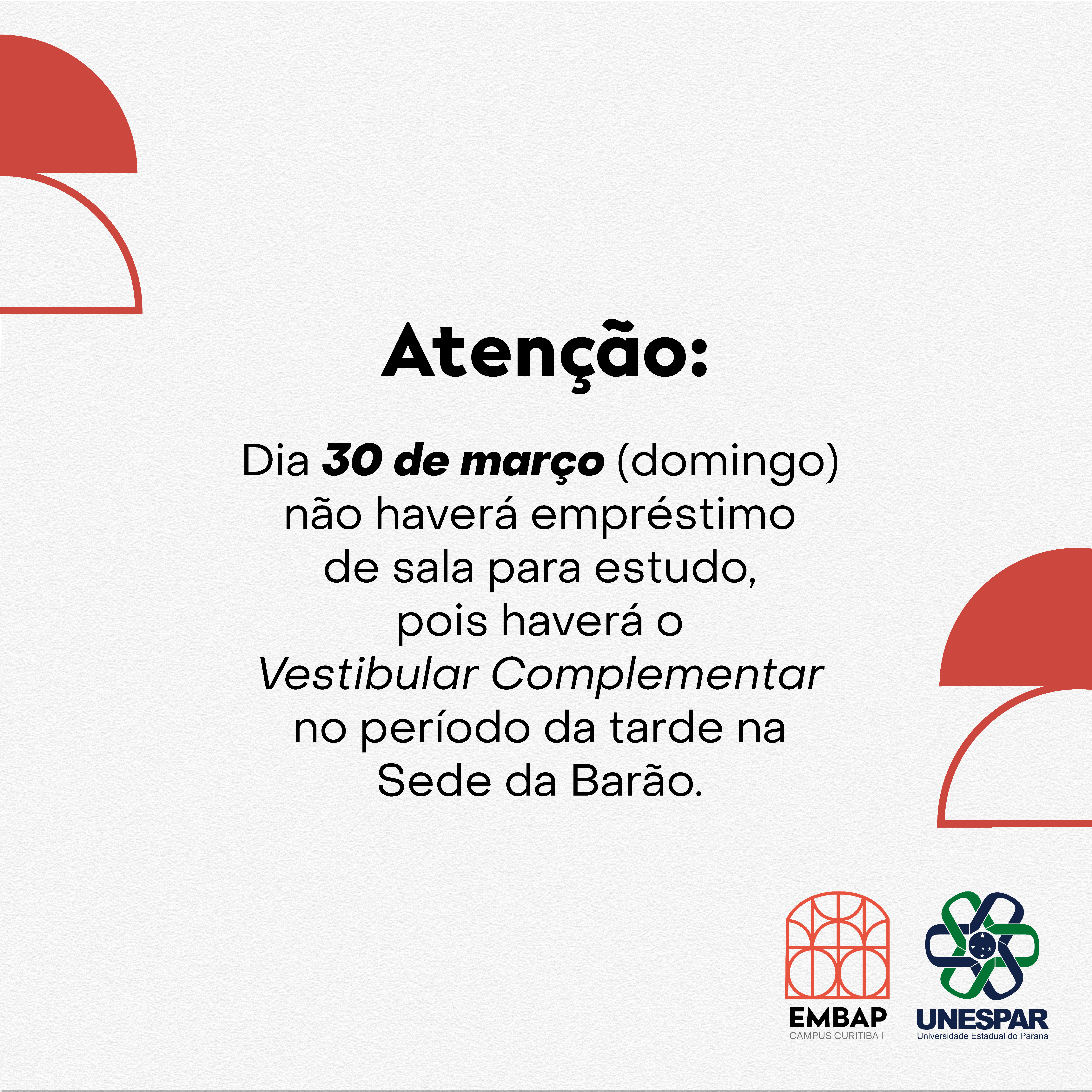 Atenção:

Dia 30 de março (domingo) não haverá empréstimo de sala para estudo, pois haverá o Vestibular Complementar no período da tarde na Sede da Barão.

EMBAP
CAMPUS CURITIBA I

UNESPAR
Universidade Estadual do Paraná